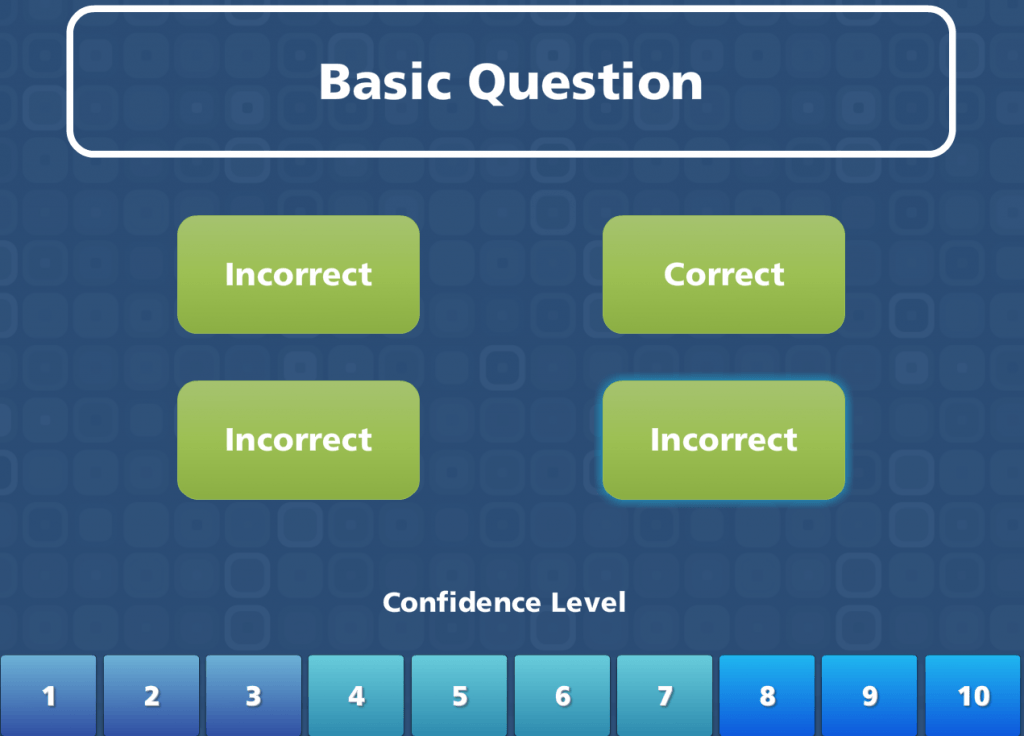 Basic Question

Incorrect

Correct

Incorrect

Incorrect

Confidence Level

1 2 3 4 5 6 7 8 9 10